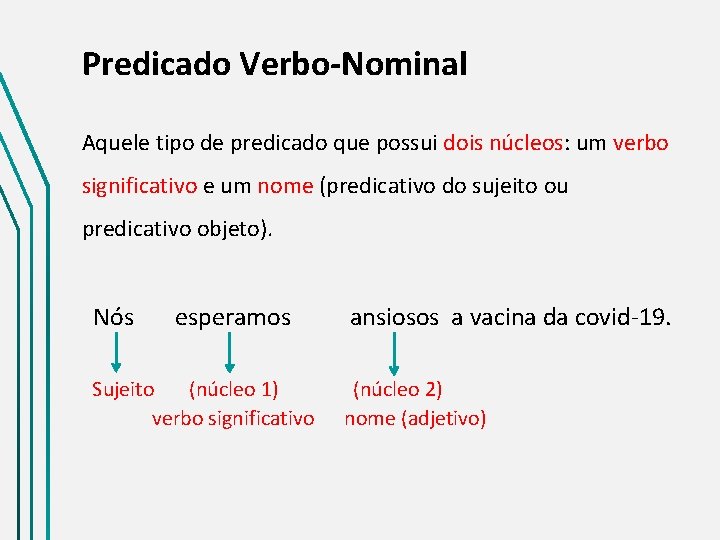 Predicado Verbo-Nominal

Aquele tipo de predicado que possui dois núcleos: um verbo significativo e um nome (predicativo do sujeito ou predicativo objeto).

Nós esperamos ansiosos a vacina da covid-19.

Sujeito (núcleo 1) verbo significativo (núcleo 2) nome (adjetivo)